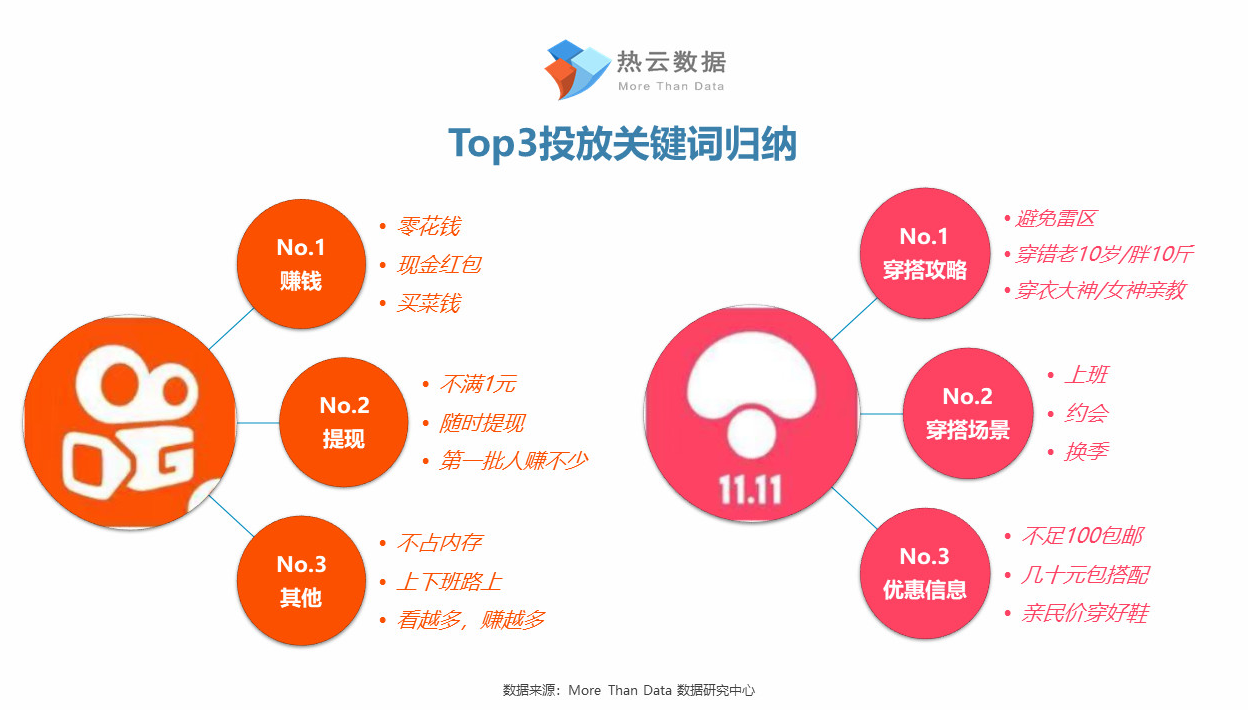 热云数据
More Than Data

Top3投放关键词归纳

No.1
赚钱
• 零花钱
• 现金红包
• 买菜钱

No.2
提现
• 不满1元
• 随时提现
• 第一批人赚不少

No.3
其他
• 不占内存
• 上下班路上
• 看越多，赚越多

11.11

No.1
穿搭攻略
• 避免雷区
• 穿错老10岁/胖10斤
• 穿衣大神/女神亲教

No.2
穿搭场景
• 上班
• 约会
• 换季

No.3
优惠信息
• 不足100包邮
• 几十元包搭配
• 亲民价穿好鞋

数据来源：More Than Data 数据研究中心